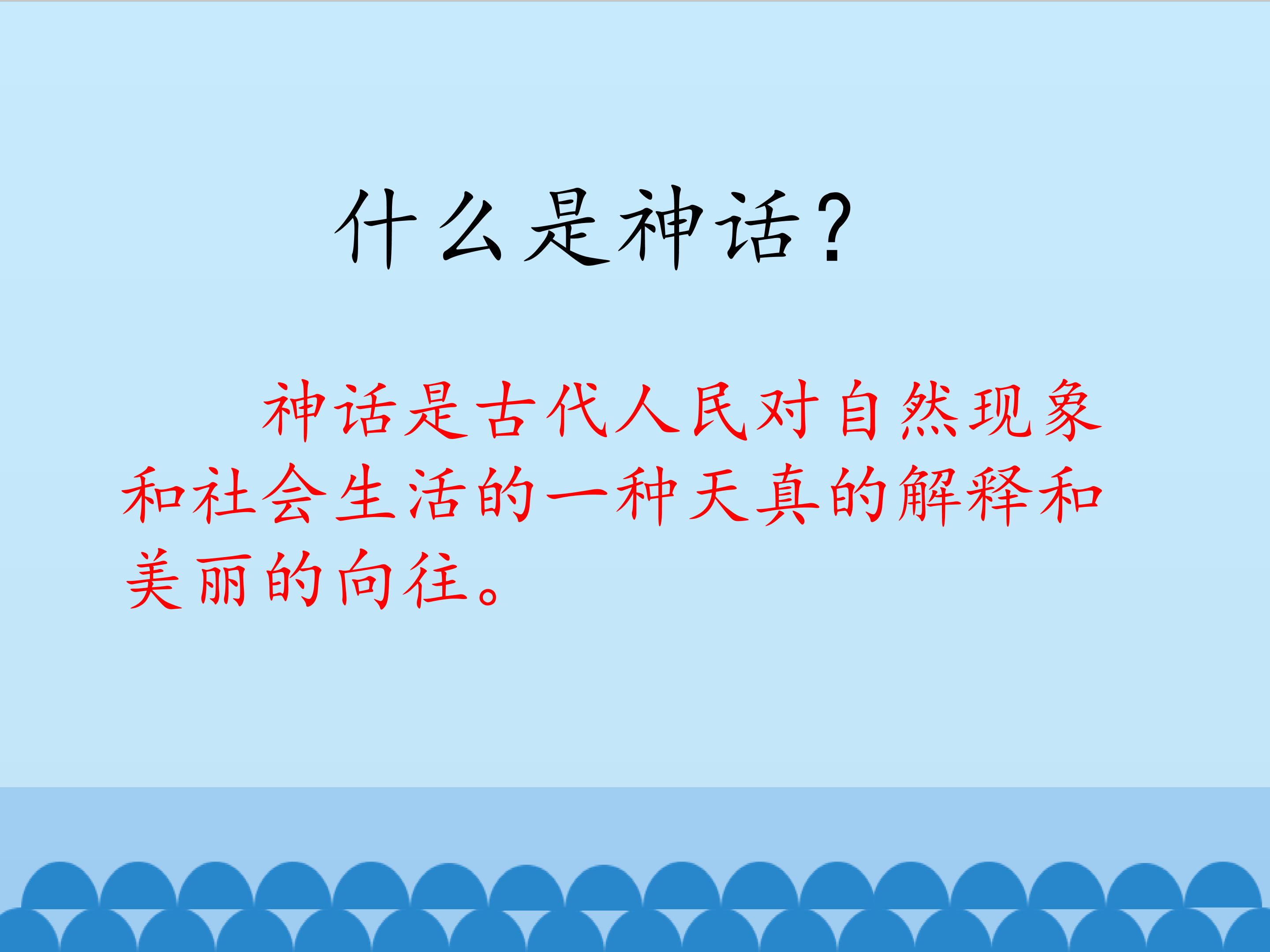 什么是神话？

神话是古代人民对自然现象和社会生活的一种天真的解释和美丽的向往。